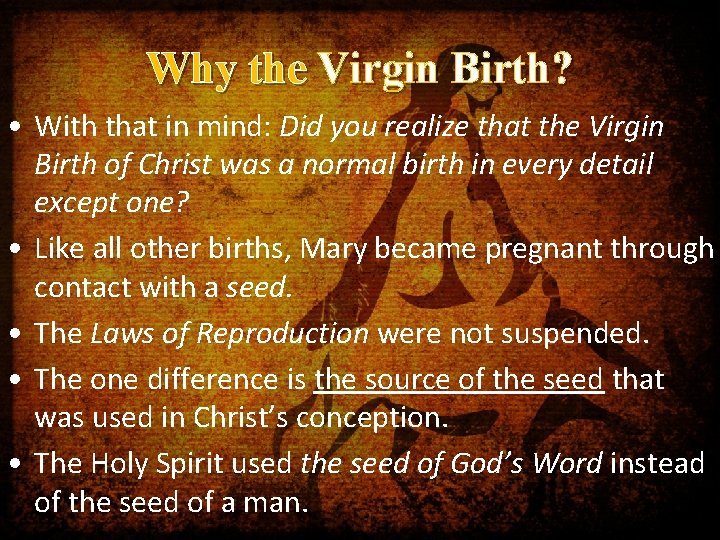 Why the Virgin Birth?

• With that in mind: Did you realize that the Virgin Birth of Christ was a normal birth in every detail except one?

• Like all other births, Mary became pregnant through contact with a seed.

• The Laws of Reproduction were not suspended.

• The one difference is the source of the seed that was used in Christ's conception.

• The Holy Spirit used the seed of God's Word instead of the seed of a man.